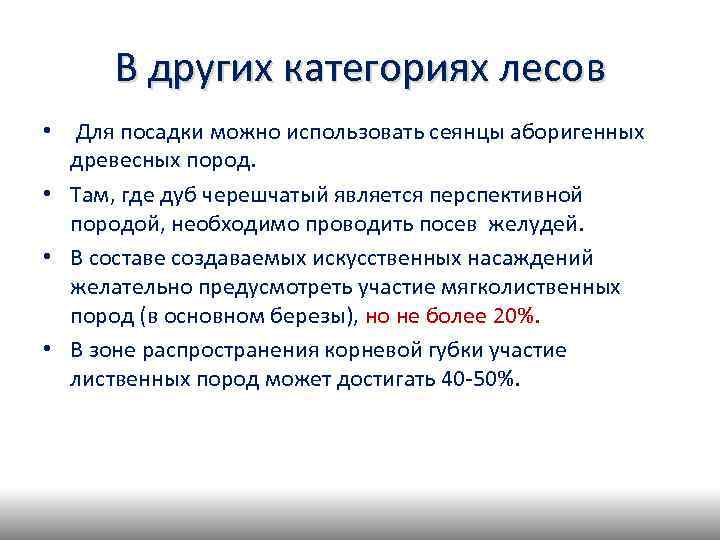 В других категориях лесов

• Для посадки можно использовать сеянцы аборигенных древесных пород.

• Там, где дуб черешчатый является перспективной породой, необходимо проводить посев желудей.

• В составе создаваемых искусственных насаждений желательно предусмотреть участие мягколиственных пород (в основном березы), но не более 20%.

• В зоне распространения корневой губки участие лиственных пород может достигать 40-50%.